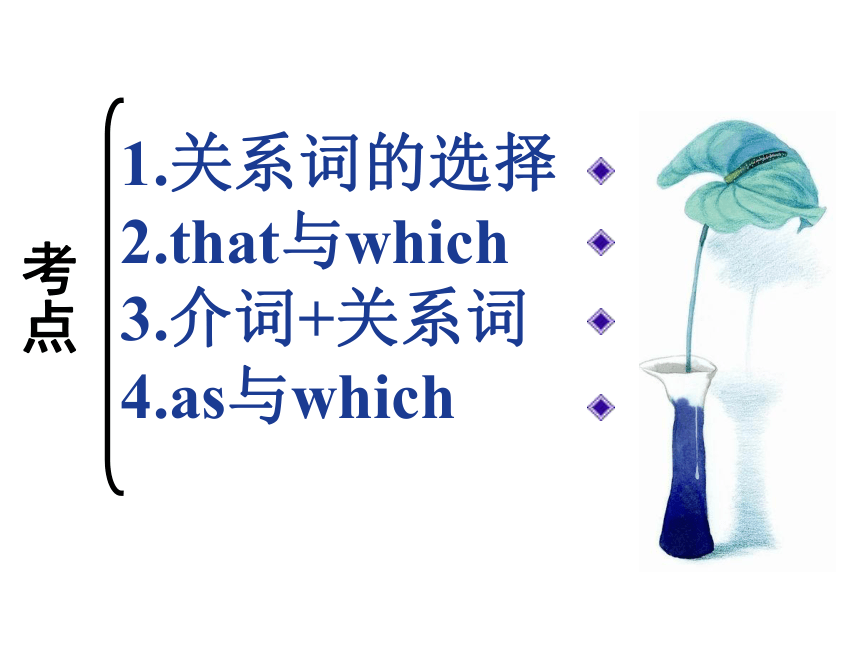 考点

1.关系词的选择
2.that与which
3.介词+关系词
4.as与which